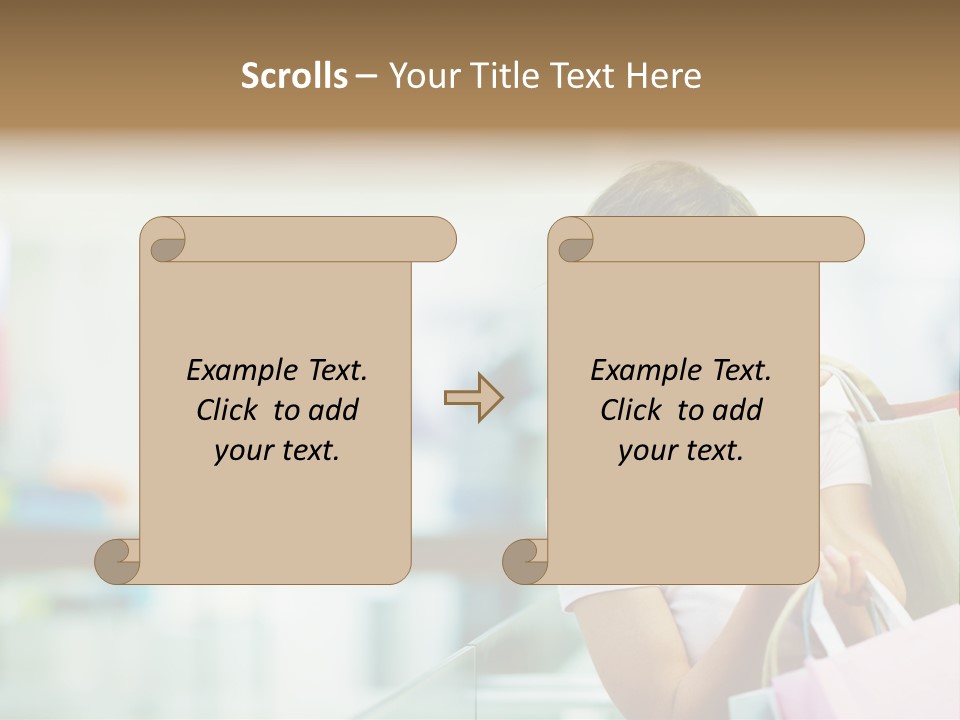 Scrolls – Your Title Text Here

Example Text.
Click to add
your text.

Example Text.
Click to add
your text.